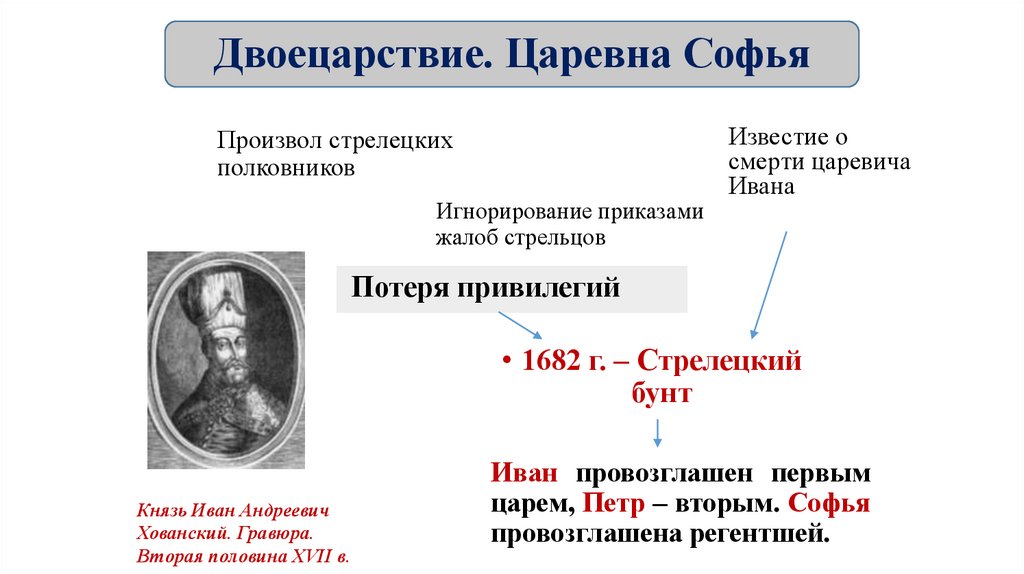 Двоецарствие. Царевна Софья

Произвол стрелецких полковников

Известие о смерти царевича Ивана

Игнорирование приказами жалоб стрельцов

Потеря привилегий

• 1682 г. – Стрелецкий бунт

Иван провозглашен первым царем, Петр – вторым. Софья провозглашена регентшей.

Князь Иван Андреевич Хованский. Гравюра. Вторая половина XVII в.